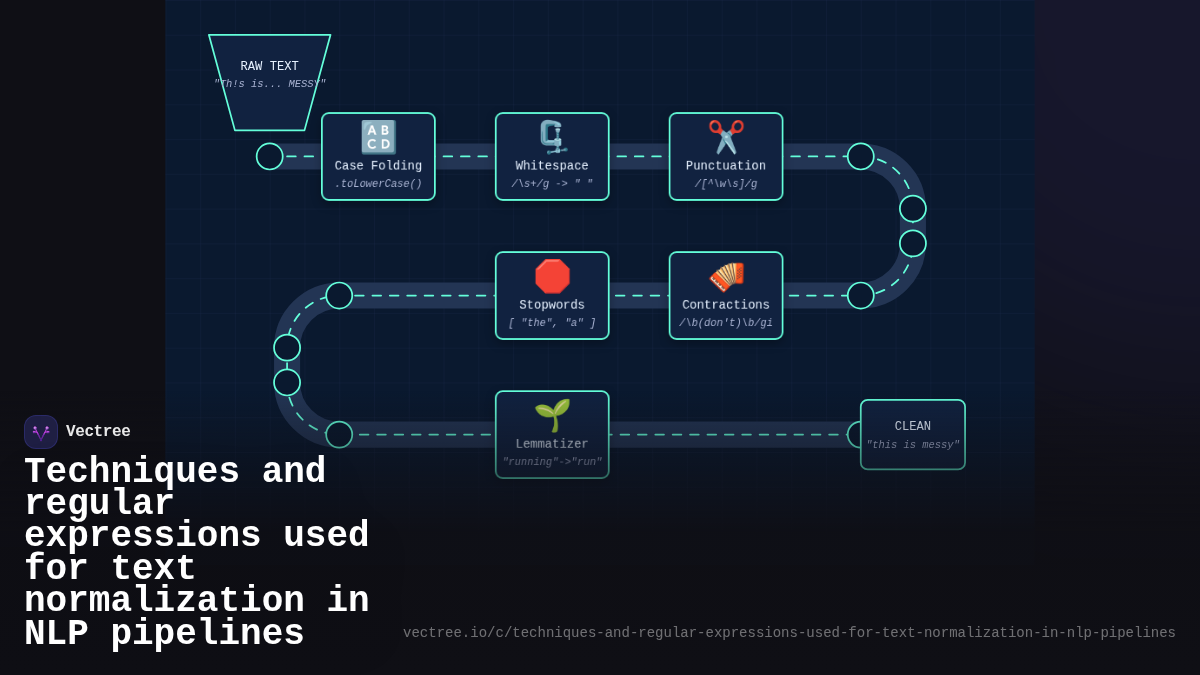 RAW TEXT
"Th!s is... MESSY"

Case Folding
.toLowerCase()

Whitespace
/\s+/g -> " "

Punctuation
/[^\w\s]/g

Stopwords
[ "the", "a" ]

Contractions
/\b(don't)\b/gi

Lemmatizer
"running"->"run"

CLEAN
"this is messy"

Vectree

Techniques and regular expressions used for text normalization in NLP pipelines

vectree.io/c/techniques-and-regular-expressions-used-for-text-normalization-in-nlp-pipelines